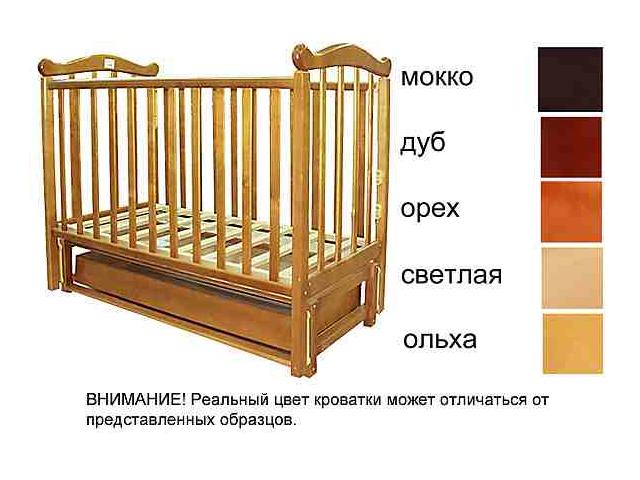 мокко

дуб

орех

светлая

ольха

ВНИМАНИЕ! Реальный цвет кроватки может отличаться от представленных образцов.